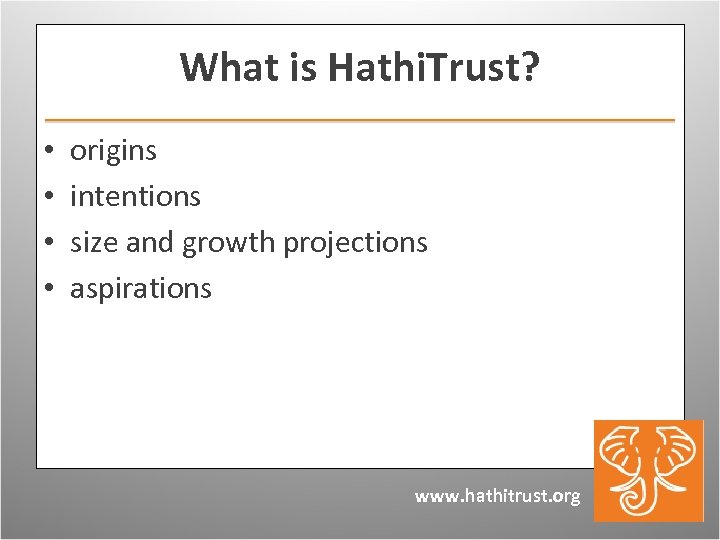 What is HathiTrust?

• origins
• intentions
• size and growth projections
• aspirations

www.hathitrust.org